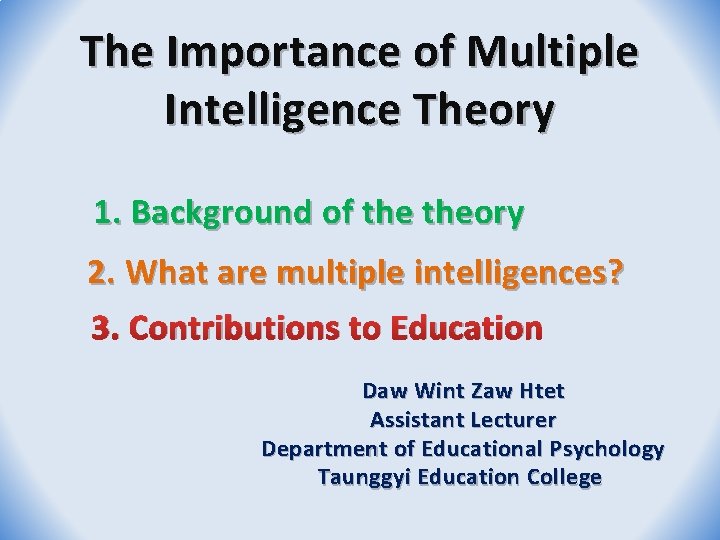 The Importance of Multiple Intelligence Theory

1. Background of the theory

2. What are multiple intelligences?

3. Contributions to Education

Daw Wint Zaw Htet
Assistant Lecturer
Department of Educational Psychology
Taunggyi Education College